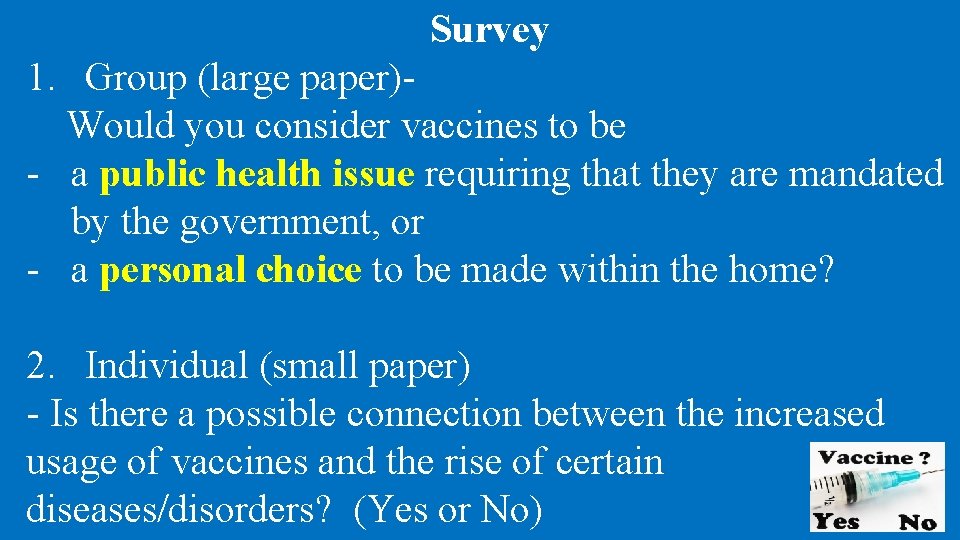 Survey

1. Group (large paper)-
Would you consider vaccines to be
- a public health issue requiring that they are mandated by the government, or
- a personal choice to be made within the home?

2. Individual (small paper)
- Is there a possible connection between the increased usage of vaccines and the rise of certain diseases/disorders? (Yes or No)

Vaccine ?
Yes No